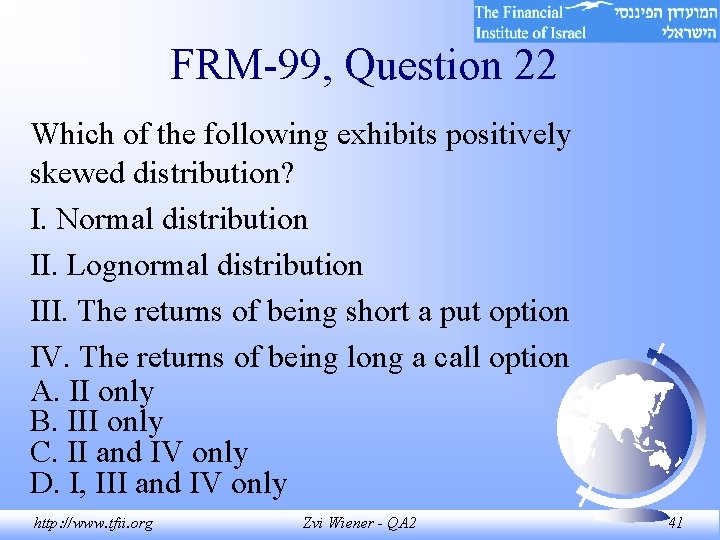 The Financial Institute of Israel
המועדון הפיננסי הישראלי

FRM-99, Question 22

Which of the following exhibits positively skewed distribution?

I. Normal distribution

II. Lognormal distribution

III. The returns of being short a put option

IV. The returns of being long a call option

A. II only
B. III only
C. II and IV only
D. I, III and IV only

http://www.tfii.org
Zvi Wiener - QA2
41